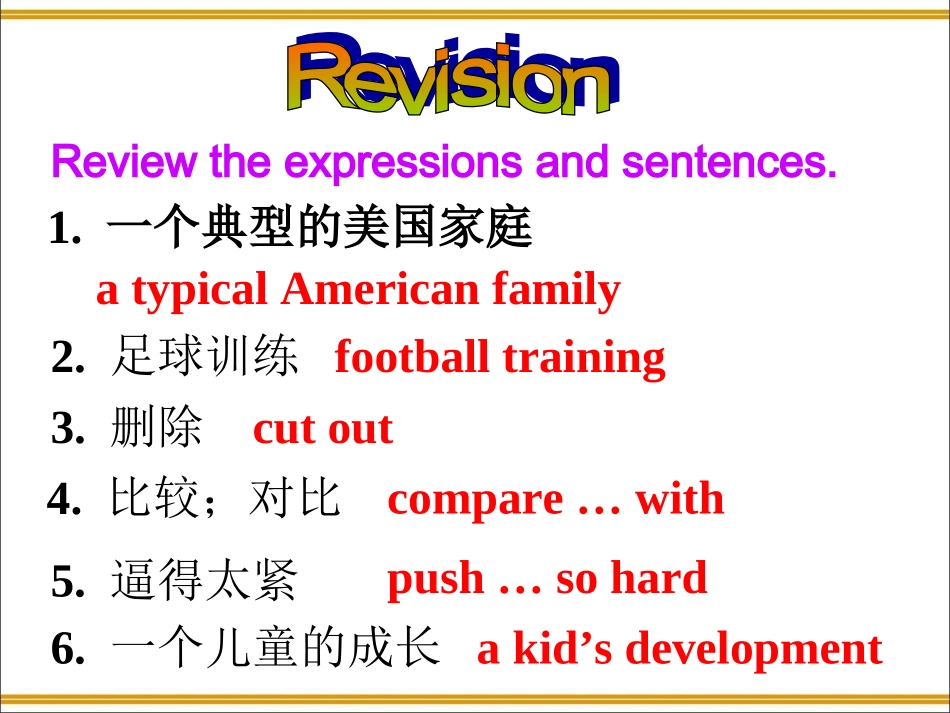 Revision

Review the expressions and sentences.

1. 一个典型的美国家庭
a typical American family

2. 足球训练 football training

3. 删除 cut out

4. 比较；对比 compare … with

5. 逼得太紧 push … so hard

6. 一个儿童的成长 a kid’s development